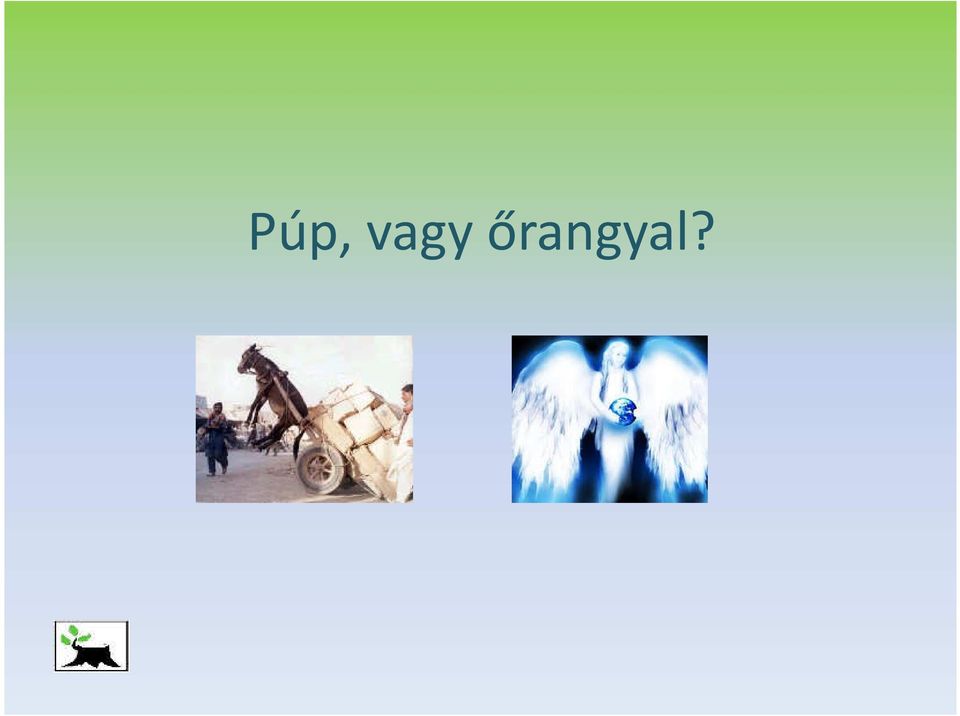 Púp, vagy őrangyal?